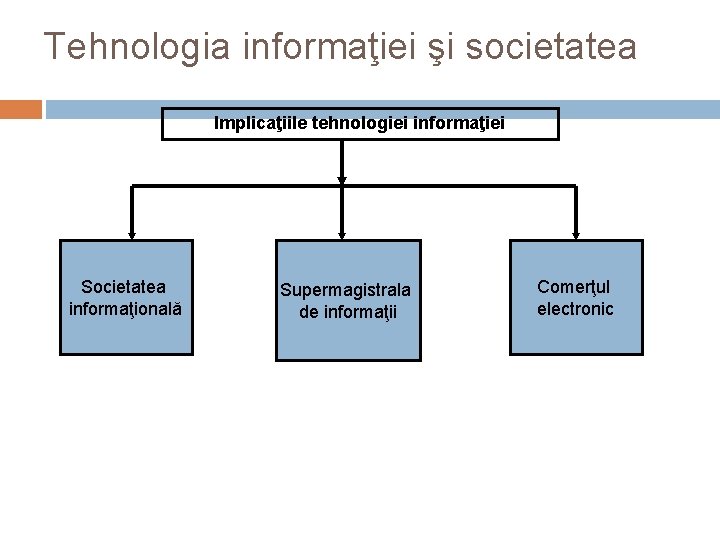 Tehnologia informaţiei şi societatea

Implicaţiile tehnologiei informaţiei

Societatea informaţională

Supermagistrala de informaţii

Comerţul electronic